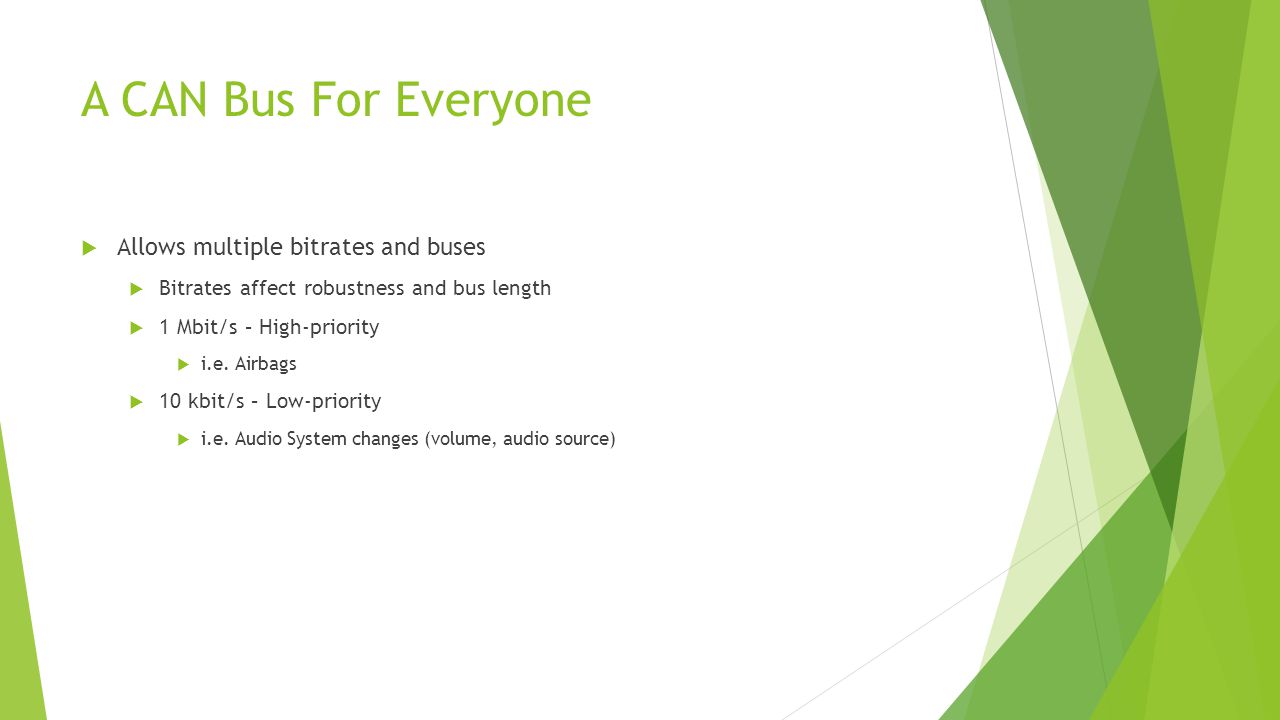 A CAN Bus For Everyone

Allows multiple bitrates and buses

Bitrates affect robustness and bus length

1 Mbit/s – High-priority

i.e. Airbags

10 kbit/s – Low-priority

i.e. Audio System changes (volume, audio source)